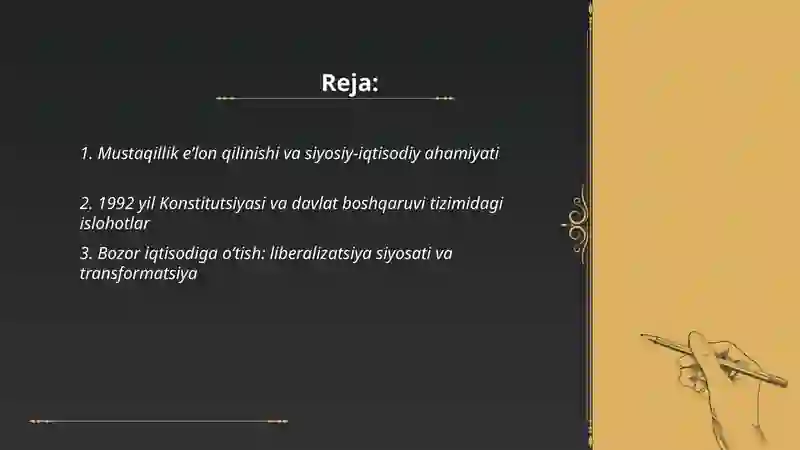 Reja:

1. Mustaqillik e'lon qilinishi va siyosiy-iqtisodiy ahamiyati

2. 1992 yil Konstitutsiyasi va davlat boshqaruvi tizimidagi islohotlar

3. Bozor iqtisodiga o'tish: liberalizatsiya siyosati va transformatsiya